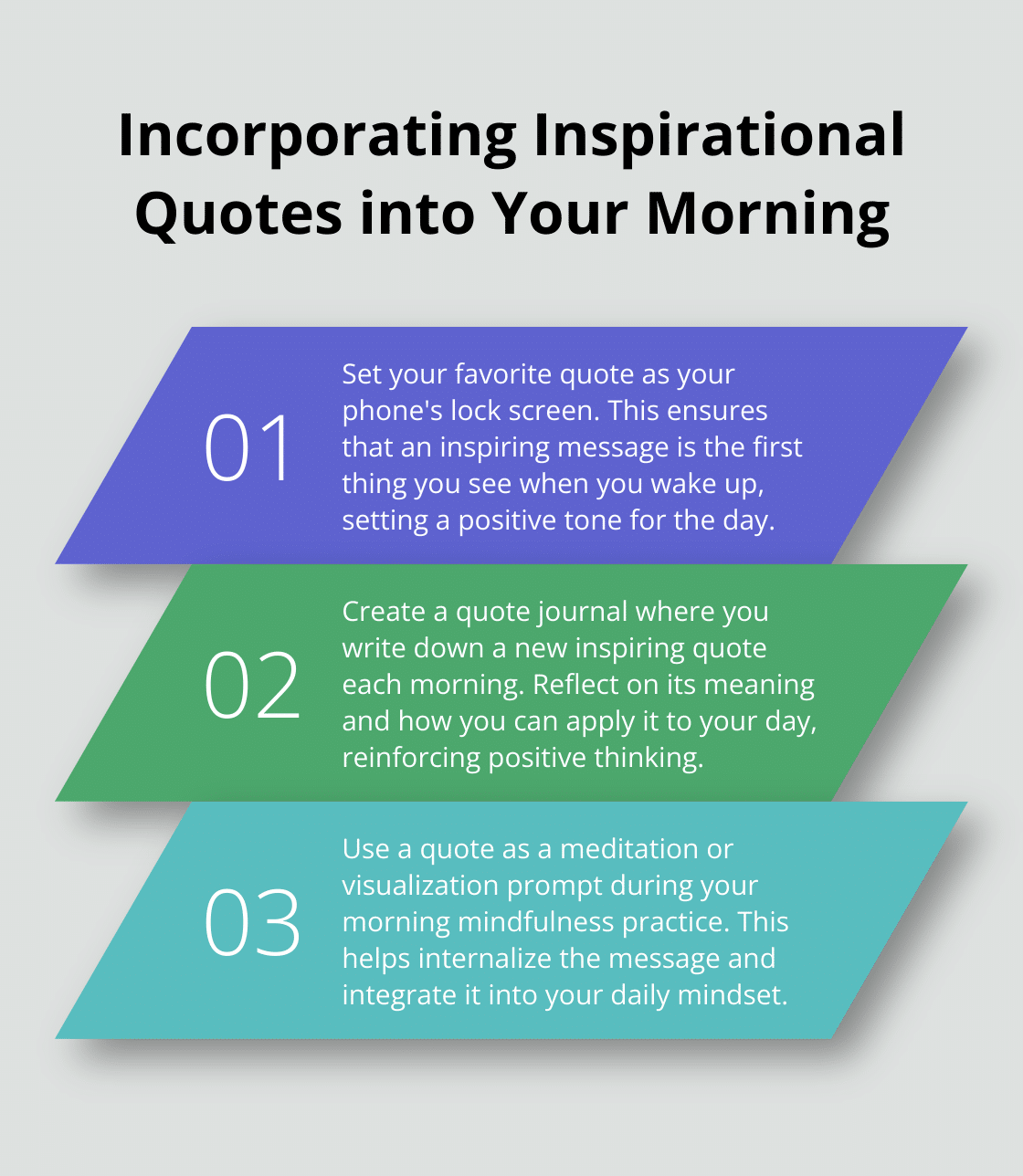 Incorporating Inspirational Quotes into Your Morning

01

Set your favorite quote as your phone's lock screen. This ensures that an inspiring message is the first thing you see when you wake up, setting a positive tone for the day.

02

Create a quote journal where you write down a new inspiring quote each morning. Reflect on its meaning and how you can apply it to your day, reinforcing positive thinking.

03

Use a quote as a meditation or visualization prompt during your morning mindfulness practice. This helps internalize the message and integrate it into your daily mindset.